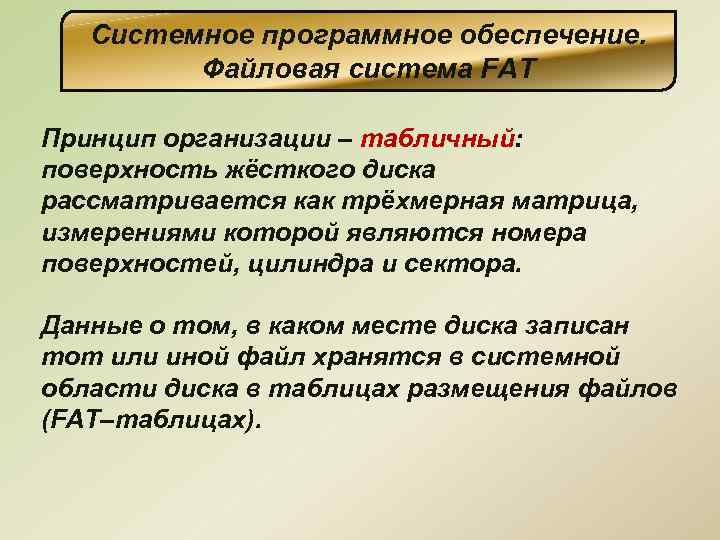 Системное программное обеспечение. Файловая система FAT

Принцип организации – табличный: поверхность жёсткого диска рассматривается как трёхмерная матрица, измерениями которой являются номера поверхностей, цилиндра и сектора.

Данные о том, в каком месте диска записан тот или иной файл хранятся в системной области диска в таблицах размещения файлов (FAT–таблицах).